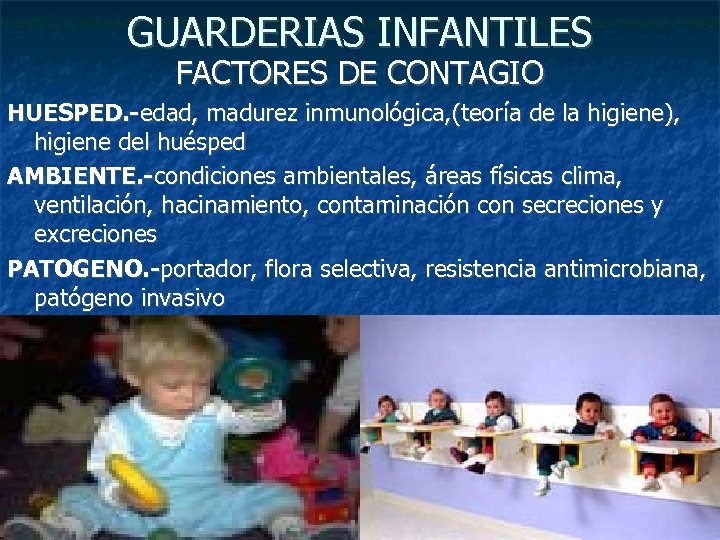 GUARDERIAS INFANTILES
FACTORES DE CONTAGIO

HUESPED.-edad, madurez inmunológica,(teoría de la higiene), higiene del huésped

AMBIENTE.-condiciones ambientales, áreas físicas clima, ventilación, hacinamiento, contaminación con secreciones y excreciones

PATOGENO.-portador, flora selectiva, resistencia antimicrobiana, patógeno invasivo